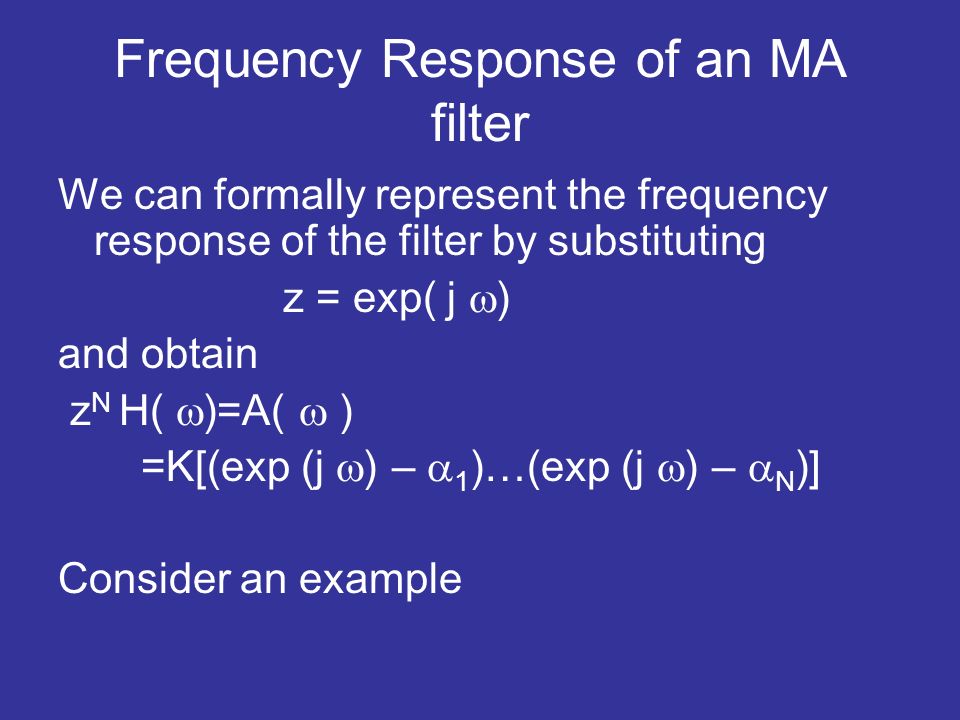 Frequency Response of an MA filter

We can formally represent the frequency response of the filter by substituting

$z = \exp(j\omega)$

and obtain

$z^N H(\omega) = A(\omega)$

$= K[(\exp(j\omega) - \alpha_1)\ldots(\exp(j\omega) - \alpha_N)]$

Consider an example